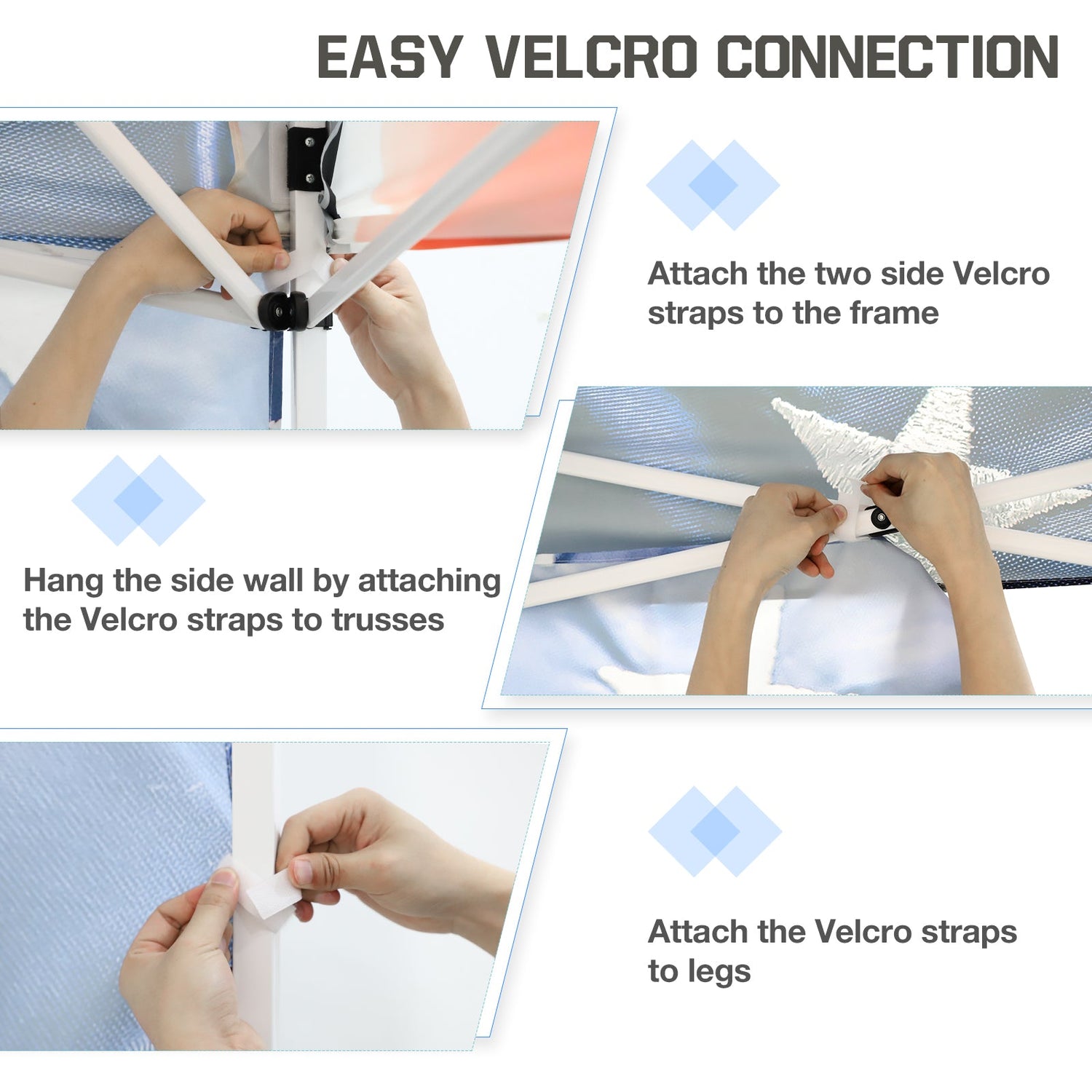 EASY VELCRO CONNECTION

Attach the two side Velcro straps to the frame

Hang the side wall by attaching the Velcro straps to trusses

Attach the Velcro straps to legs